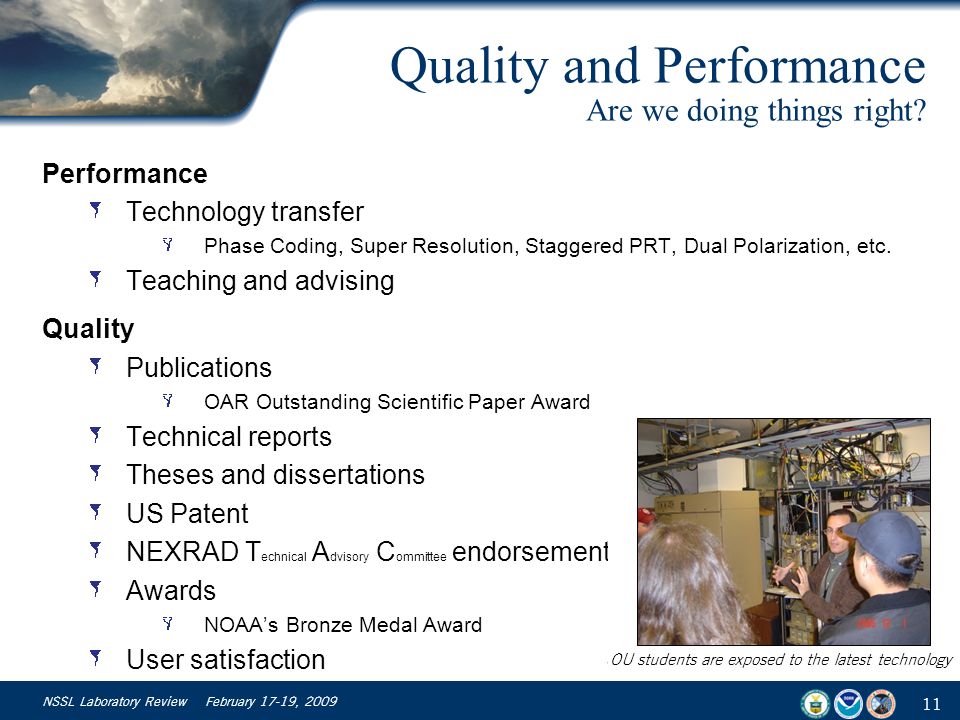 Quality and Performance
Are we doing things right?

Performance
Technology transfer
Phase Coding, Super Resolution, Staggered PRT, Dual Polarization, etc.
Teaching and advising

Quality
Publications
OAR Outstanding Scientific Paper Award
Technical reports
Theses and dissertations
US Patent
NEXRAD Technical Advisory Committee endorsement
Awards
NOAA's Bronze Medal Award
User satisfaction

OU students are exposed to the latest technology

NSSL Laboratory Review February 17-19, 2009

11